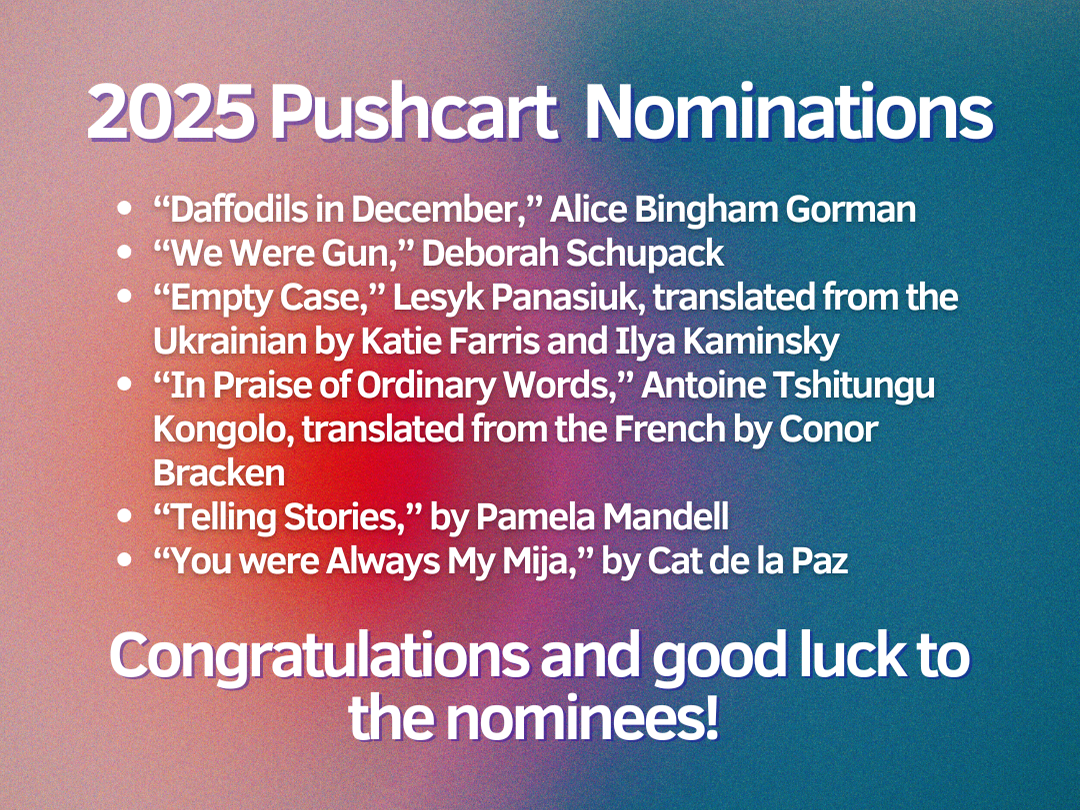 2025 Pushcart Nominations

- “Daffodils in December,” Alice Bingham Gorman
- “We Were Gun,” Deborah Schupack
- “Empty Case,” Lesyk Panasiuk, translated from the Ukrainian by Katie Farris and Ilya Kaminsky
- “In Praise of Ordinary Words,” Antoine Tshitungu Kongolo, translated from the French by Conor Bracken
- “Telling Stories,” by Pamela Mandell
- “You were Always My Mija,” by Cat de la Paz

Congratulations and good luck to the nominees!